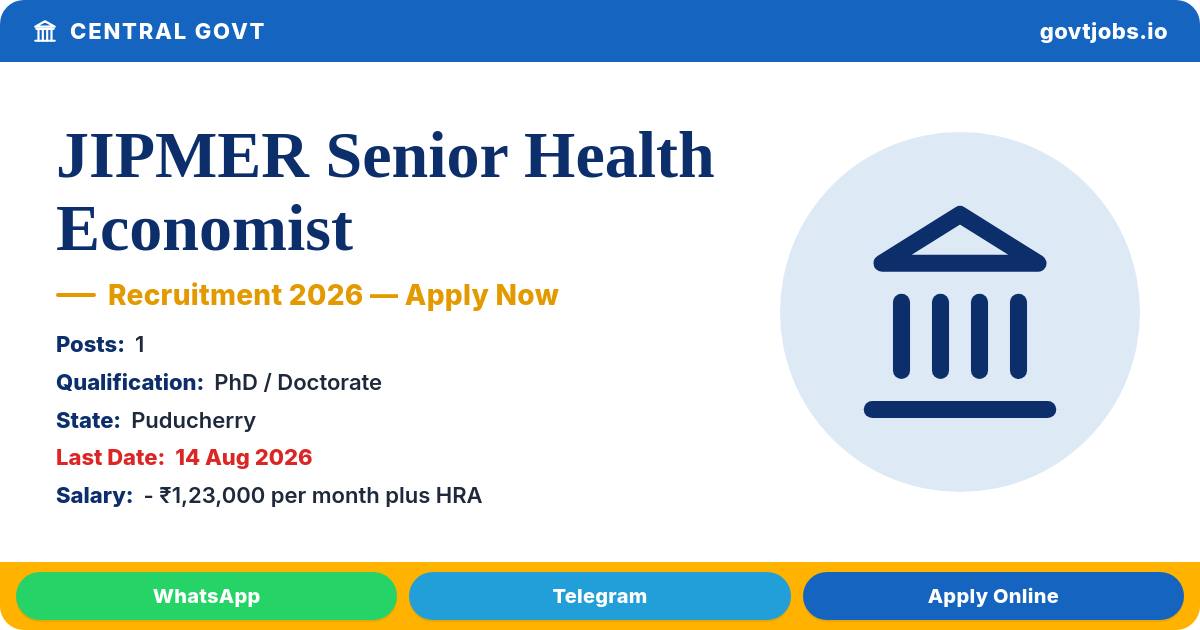 CENTRAL GOVT

govtjobs.io

JIPMER Senior Health Economist

— Recruitment 2026 — Apply Now

Posts: 1

Qualification: PhD / Doctorate

State: Puducherry

Last Date: 14 Aug 2026

Salary: - ₹1,23,000 per month plus HRA

WhatsApp

Telegram

Apply Online